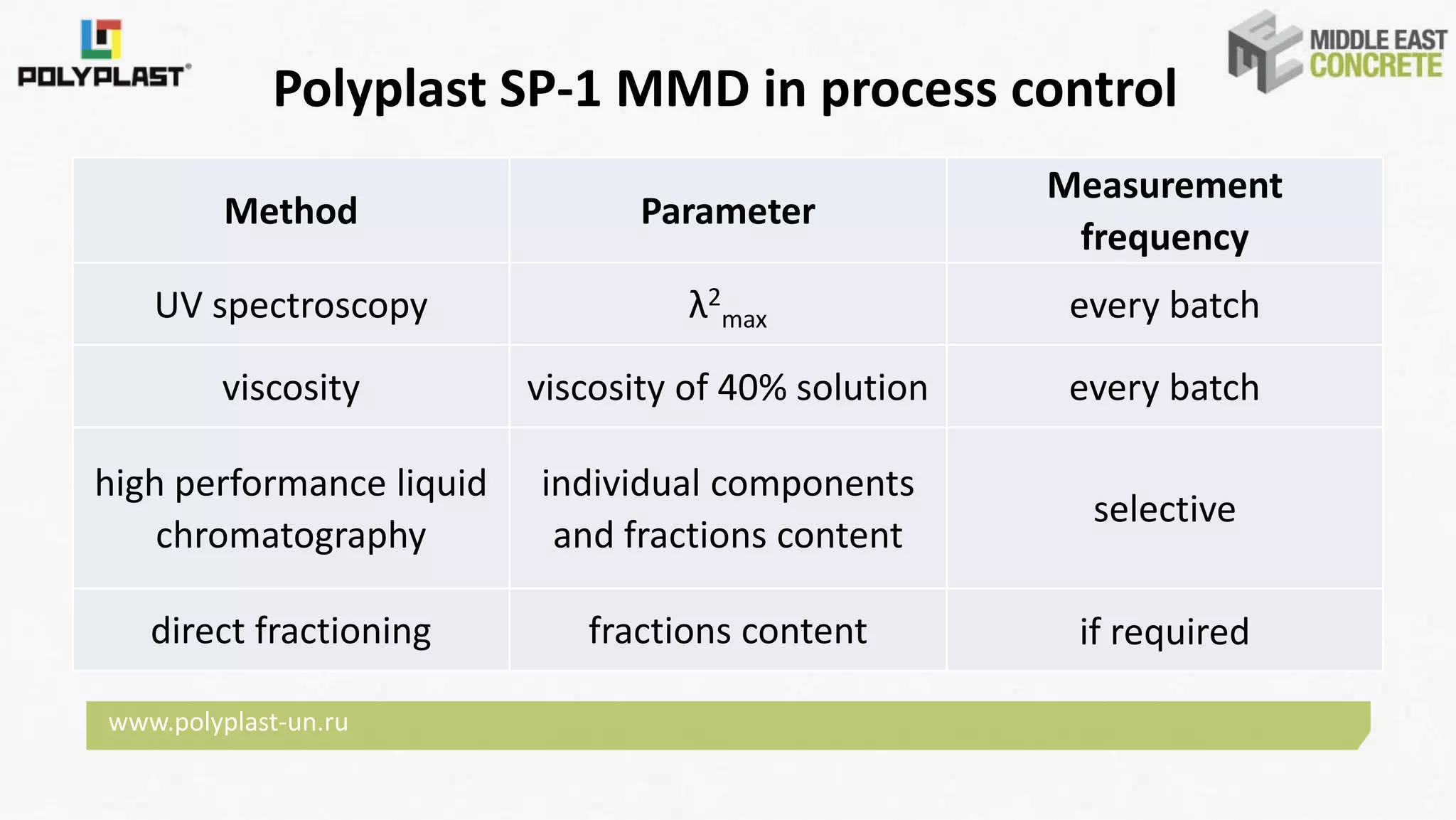 POLYPLAST®

MIDDLE EAST CONCRETE

Polyplast SP-1 MMD in process control

| Method | Parameter | Measurement frequency |
|---|---|---|
| UV spectroscopy | $\lambda^2_{max}$ | every batch |
| viscosity | viscosity of 40% solution | every batch |
| high performance liquid chromatography | individual components and fractions content | selective |
| direct fractioning | fractions content | if required |

www.polyplast-un.ru